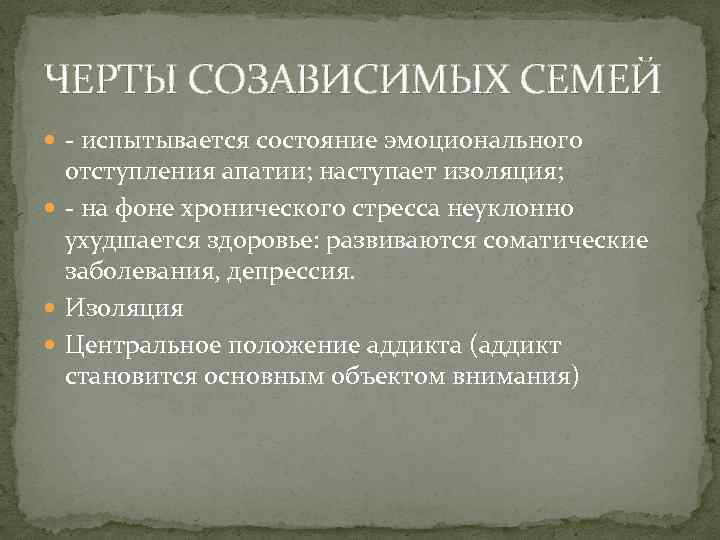 ЧЕРТЫ СОЗАВИСИМЫХ СЕМЕЙ

- испытывается состояние эмоционального отступления апатии; наступает изоляция;

- на фоне хронического стресса неуклонно ухудшается здоровье: развиваются соматические заболевания, депрессия.

Изоляция

Центральное положение аддикта (аддикт становится основным объектом внимания)